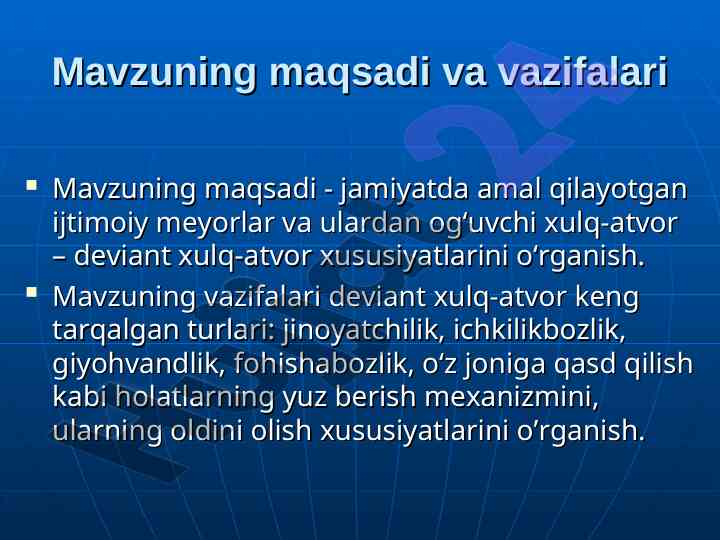 Mavzuning maqsadi va vazifalari

▪ Mavzuning maqsadi - jamiyatda amal qilayotgan ijtimoiy meyorlar va ulardan og‘uvchi xulq-atvor – deviant xulq-atvor xususiyatlarini o‘rganish.

▪ Mavzuning vazifalari deviant xulq-atvor keng tarqalgan turlari: jinoyatchilik, ichkilikbozlik, giyohvandlik, fohishabozlik, o‘z joniga qasd qilish kabi holatlarning yuz berish mexanizmini, ularning oldini olish xususiyatlarini o‘rganish.